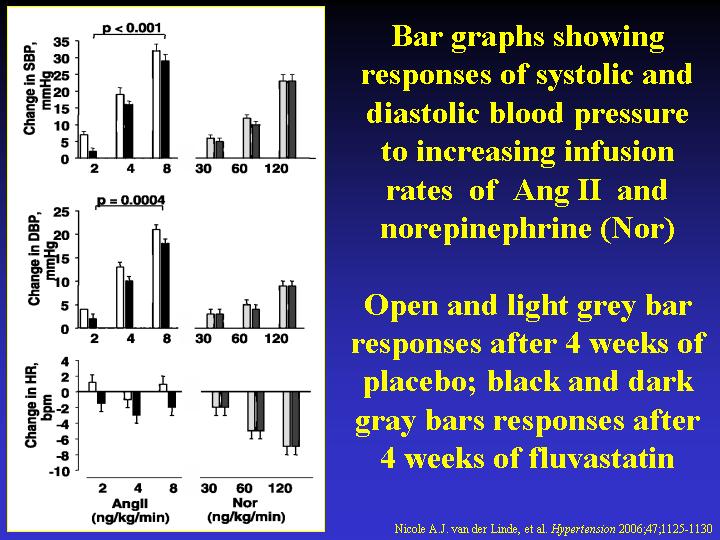 p < 0.001

Change in SBP, mmHg

35
30
25
20
15
10
5
0

2 4 8 30 60 120

p = 0.0004

Change in DBP, mmHg

25
20
15
10
5
0

2 4 8 30 60 120

Change in HR, bpm

4
2
0
-2
-4
-6
-8
-10

2 4 8 30 60 120

AngII (ng/kg/min)

Nor (ng/kg/min)

Bar graphs showing responses of systolic and diastolic blood pressure to increasing infusion rates of Ang II and norepinephrine (Nor)

Open and light grey bar responses after 4 weeks of placebo; black and dark gray bars responses after 4 weeks of fluvastatin

Nicole A.J. van der Linde, et al. Hypertension 2006;47;1125-1130